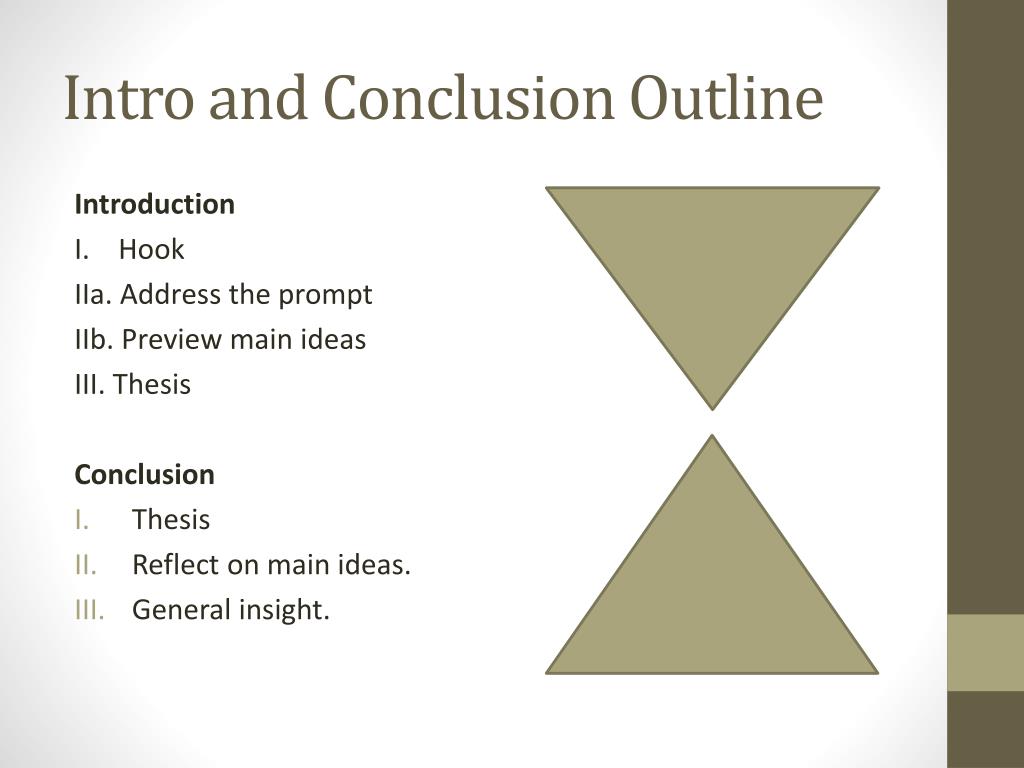 Intro and Conclusion Outline

Introduction
I. Hook
IIa. Address the prompt
IIb. Preview main ideas
III. Thesis

Conclusion
I. Thesis
II. Reflect on main ideas.
III. General insight.